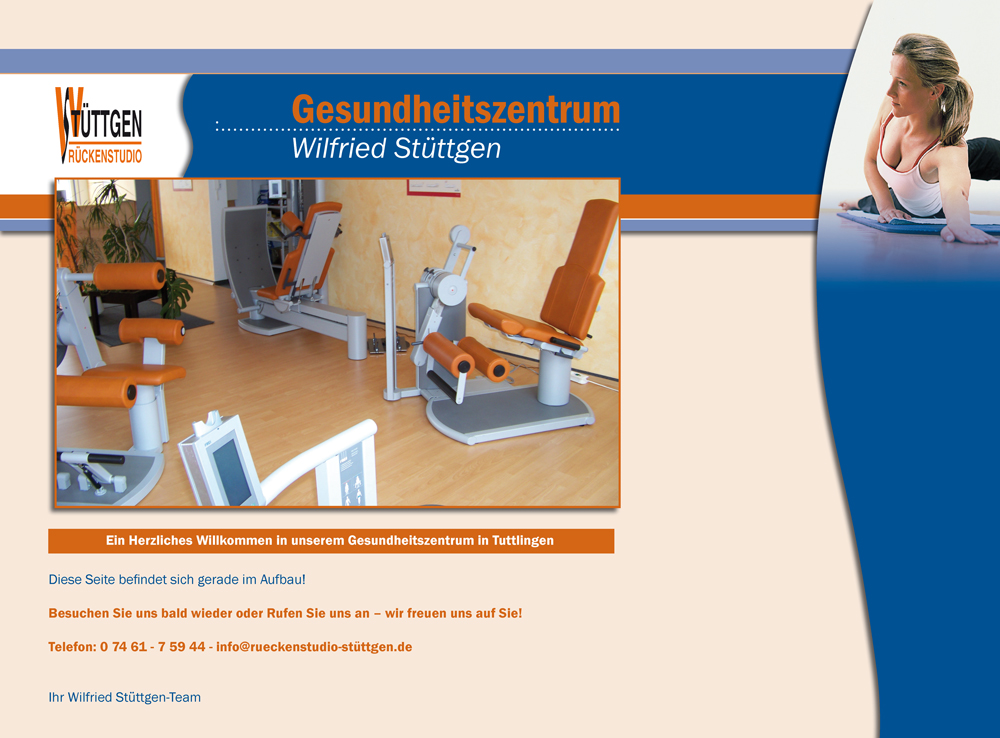 STÜTTGEN
RÜCKENSTUDIO

Gesundheitszentrum
Wilfried Stüttgen

Ein Herzliches Willkommen in unserem Gesundheitszentrum in Tuttlingen

Diese Seite befindet sich gerade im Aufbau!

Besuchen Sie uns bald wieder oder Rufen Sie uns an – wir freuen uns auf Sie!

Telefon: 0 74 61 - 7 59 44 - info@rueckenstudio-stüttgen.de

Ihr Wilfried Stüttgen-Team